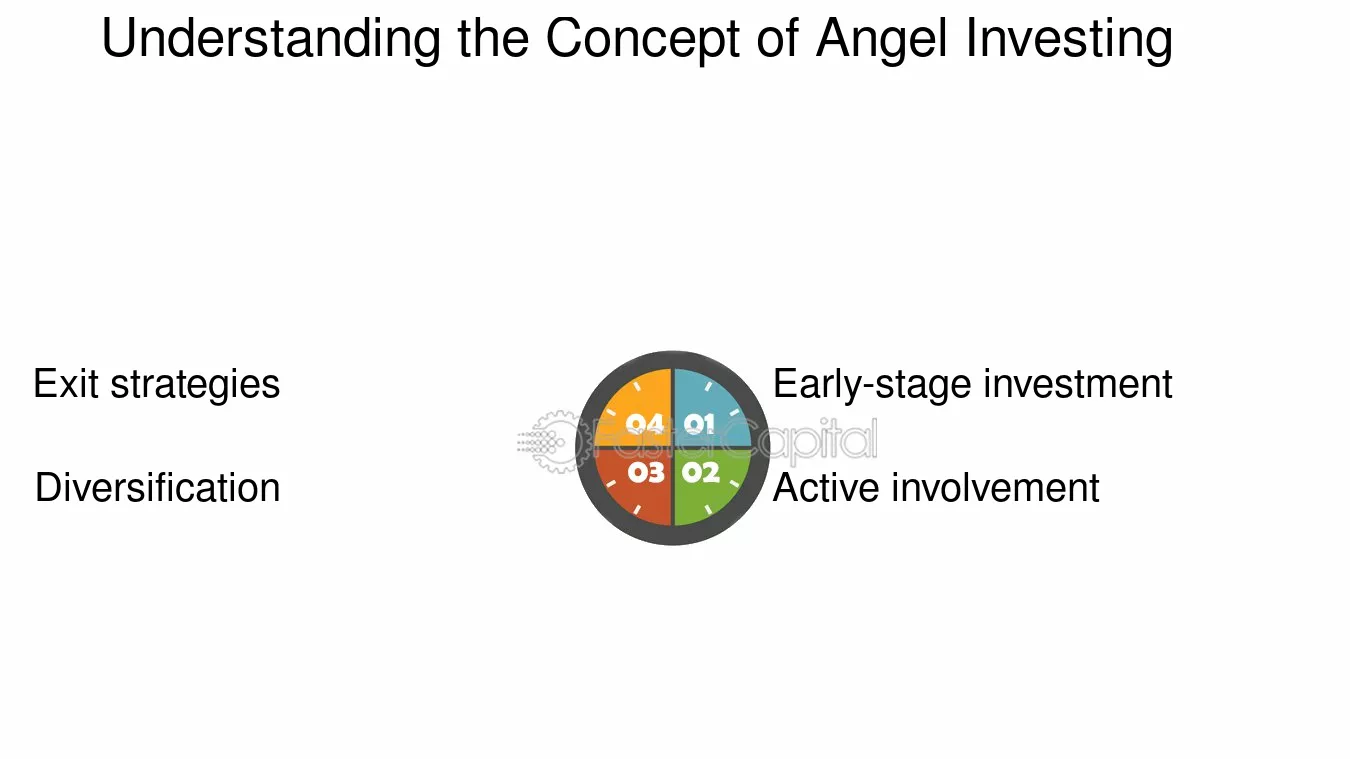 Understanding the Concept of Angel Investing

Exit strategies

Diversification

04

01

03

02

Early-stage investment

Active involvement

FasterCapital